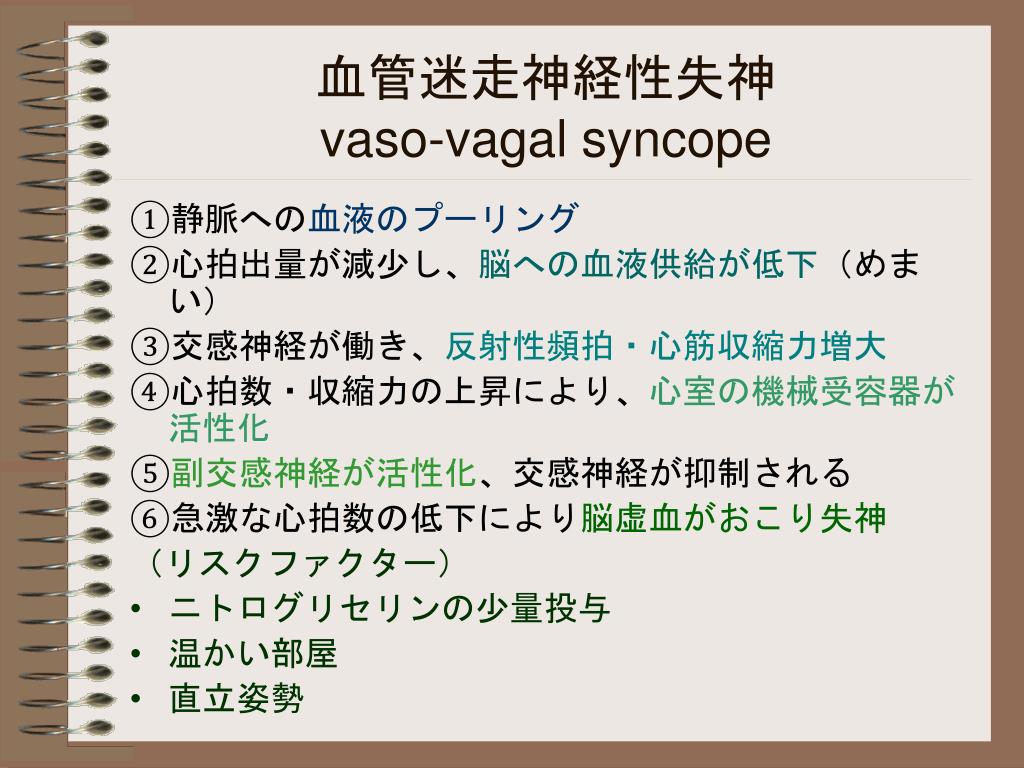 血管迷走神経性失神
vaso-vagal syncope

①静脈への血液のプーリング
②心拍出量が減少し、脳への血液供給が低下（めまい）
③交感神経が働き、反射性頻拍・心筋収縮力増大
④心拍数・収縮力の上昇により、心室の機械受容器が活性化
⑤副交感神経が活性化、交感神経が抑制される
⑥急激な心拍数の低下により脳虚血がおこり失神
（リスクファクター）
• ニトログリセリンの少量投与
• 温かい部屋
• 直立姿勢